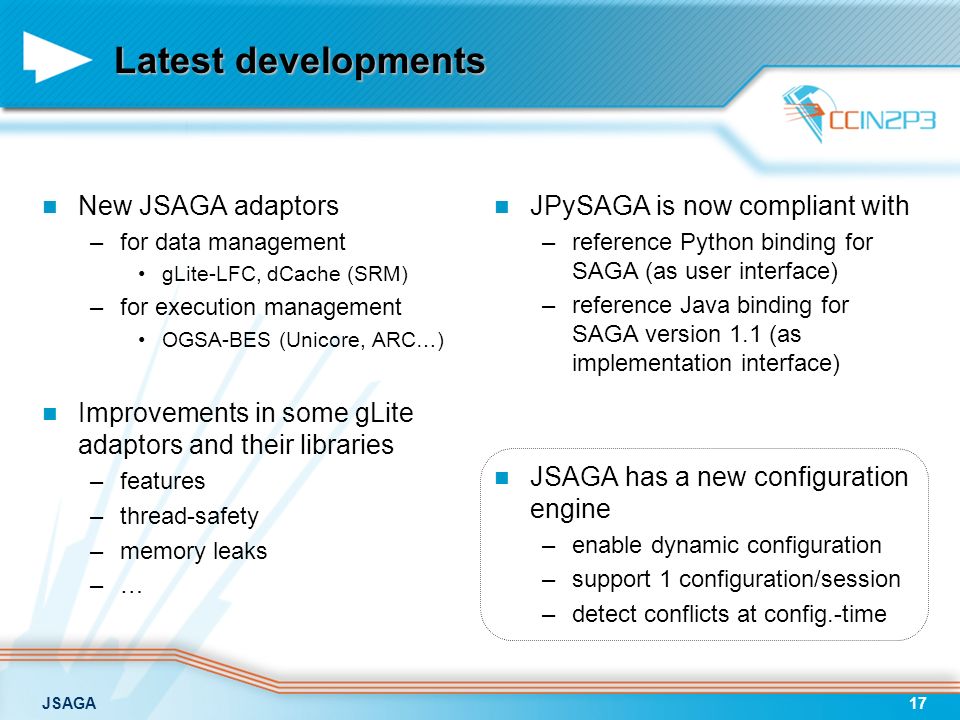 Latest developments

CCIN2P3

- New JSAGA adaptors
  – for data management
    • gLite-LFC, dCache (SRM)
  – for execution management
    • OGSA-BES (Unicore, ARC…)

- Improvements in some gLite adaptors and their libraries
  – features
  – thread-safety
  – memory leaks
  – …

- JPySAGA is now compliant with
  – reference Python binding for SAGA (as user interface)
  – reference Java binding for SAGA version 1.1 (as implementation interface)

- JSAGA has a new configuration engine
  – enable dynamic configuration
  – support 1 configuration/session
  – detect conflicts at config.-time

JSAGA

17